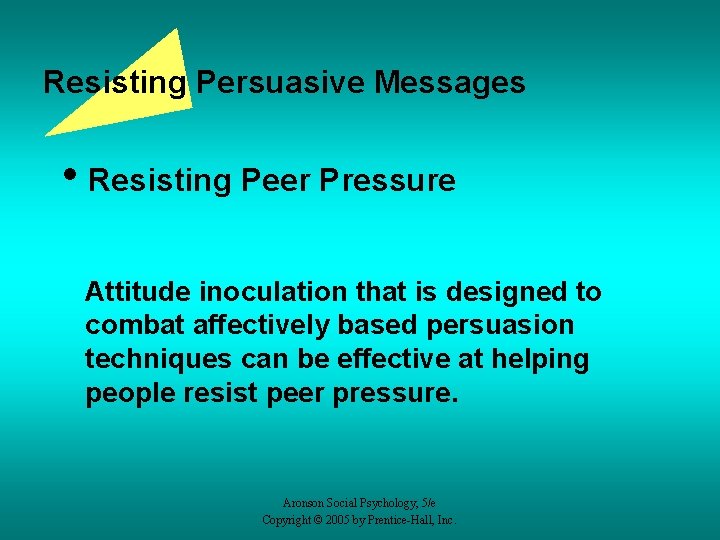 Resisting Persuasive Messages

• Resisting Peer Pressure

Attitude inoculation that is designed to combat affectively based persuasion techniques can be effective at helping people resist peer pressure.

Aronson Social Psychology, 5/e
Copyright © 2005 by Prentice-Hall, Inc.